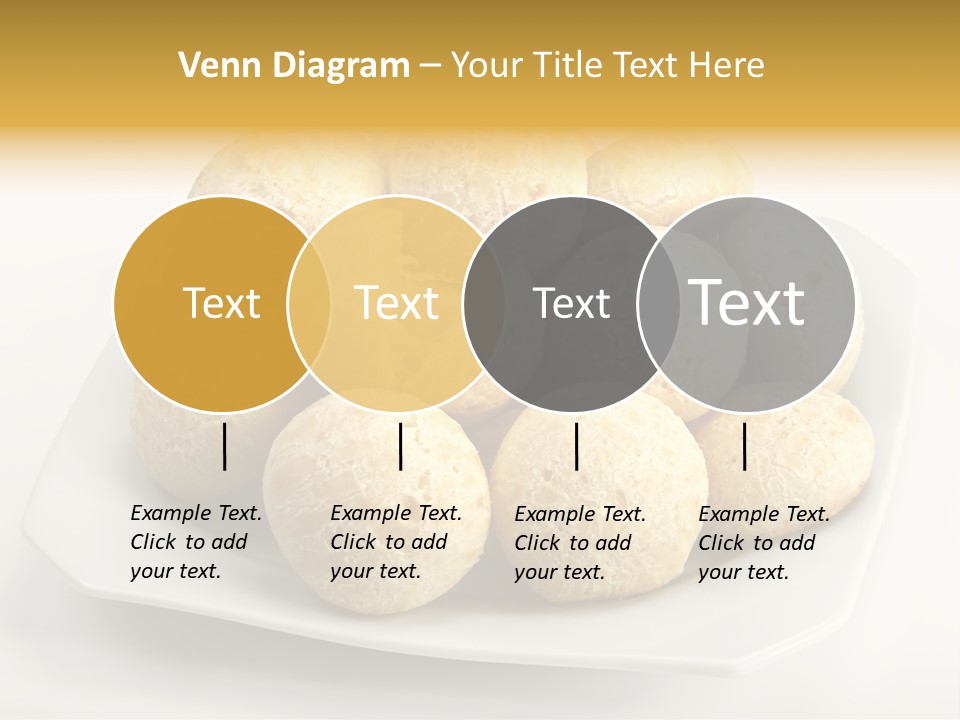 Venn Diagram – Your Title Text Here

Text

Text

Text

Text

Example Text. Click to add your text.

Example Text. Click to add your text.

Example Text. Click to add your text.

Example Text. Click to add your text.